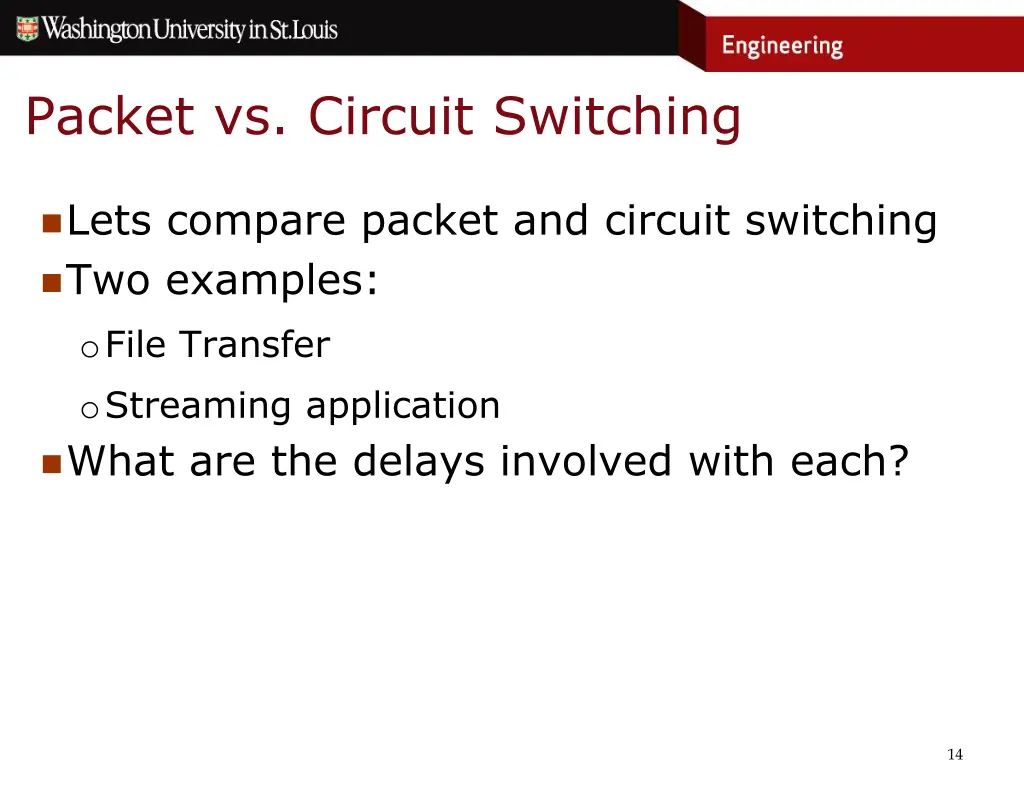 Washington University in St. Louis

Engineering

Packet vs. Circuit Switching

Lets compare packet and circuit switching

Two examples:

File Transfer

Streaming application

What are the delays involved with each?

14